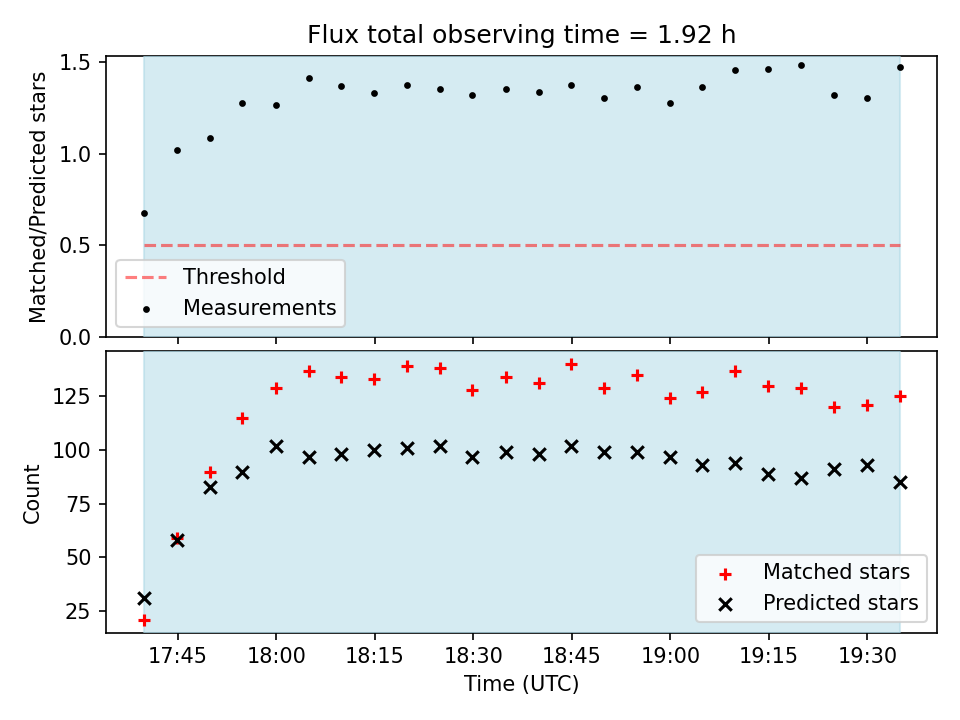 Flux total observing time = 1.92 h

Matched/Predicted stars

1.5
1.0
0.5
0.0

Threshold
Measurements

Count

125
100
75
50
25

Matched stars
Predicted stars

17:45
18:00
18:15
18:30
18:45
19:00
19:15
19:30

Time (UTC)